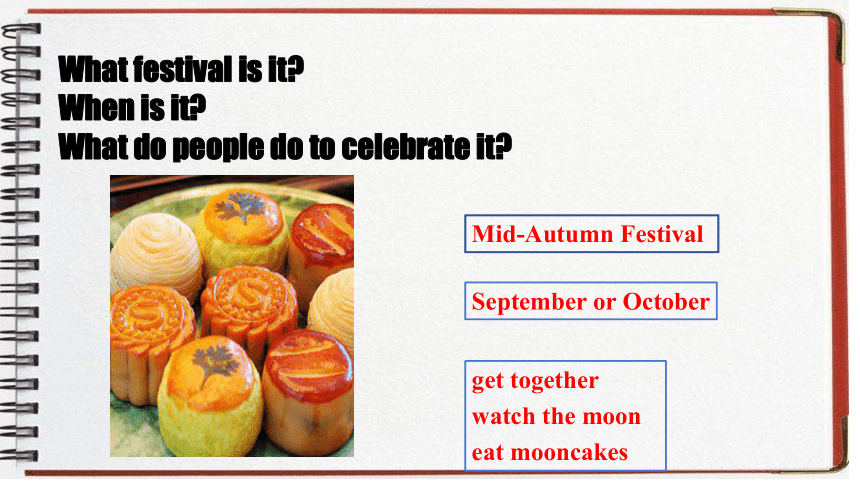 What festival is it?
When is it?
What do people do to celebrate it?

Mid-Autumn Festival

September or October

get together
watch the moon
eat mooncakes